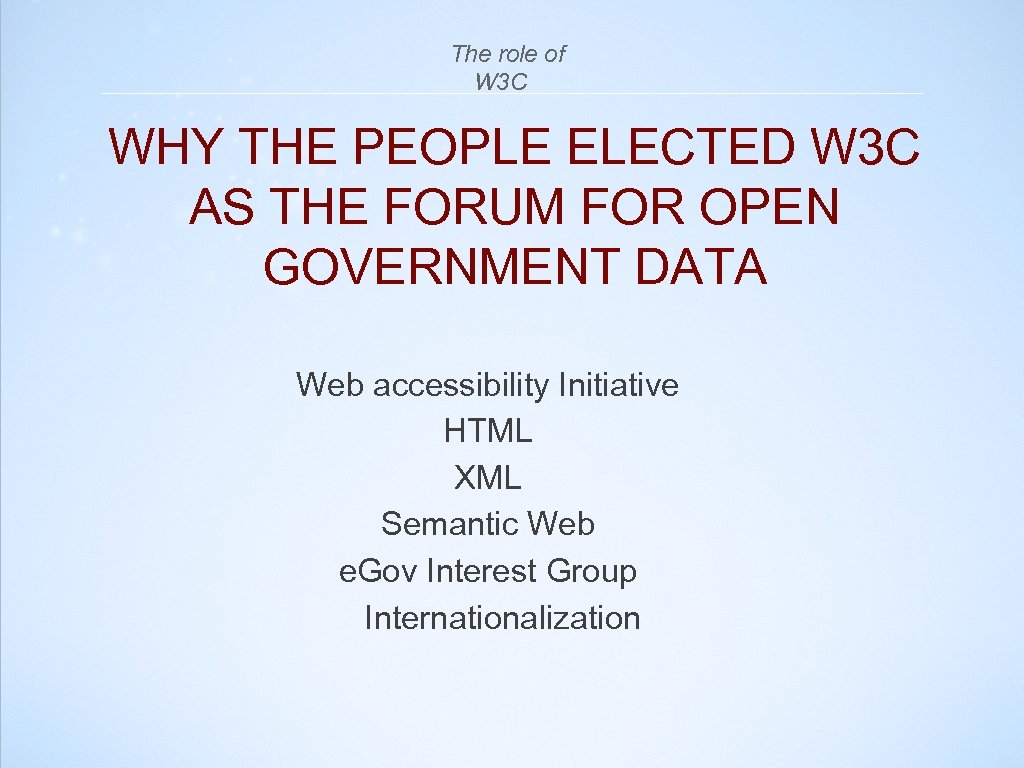 The role of W3C

WHY THE PEOPLE ELECTED W3C AS THE FORUM FOR OPEN GOVERNMENT DATA

Web accessibility Initiative
HTML
XML
Semantic Web
e.Gov Interest Group
Internationalization